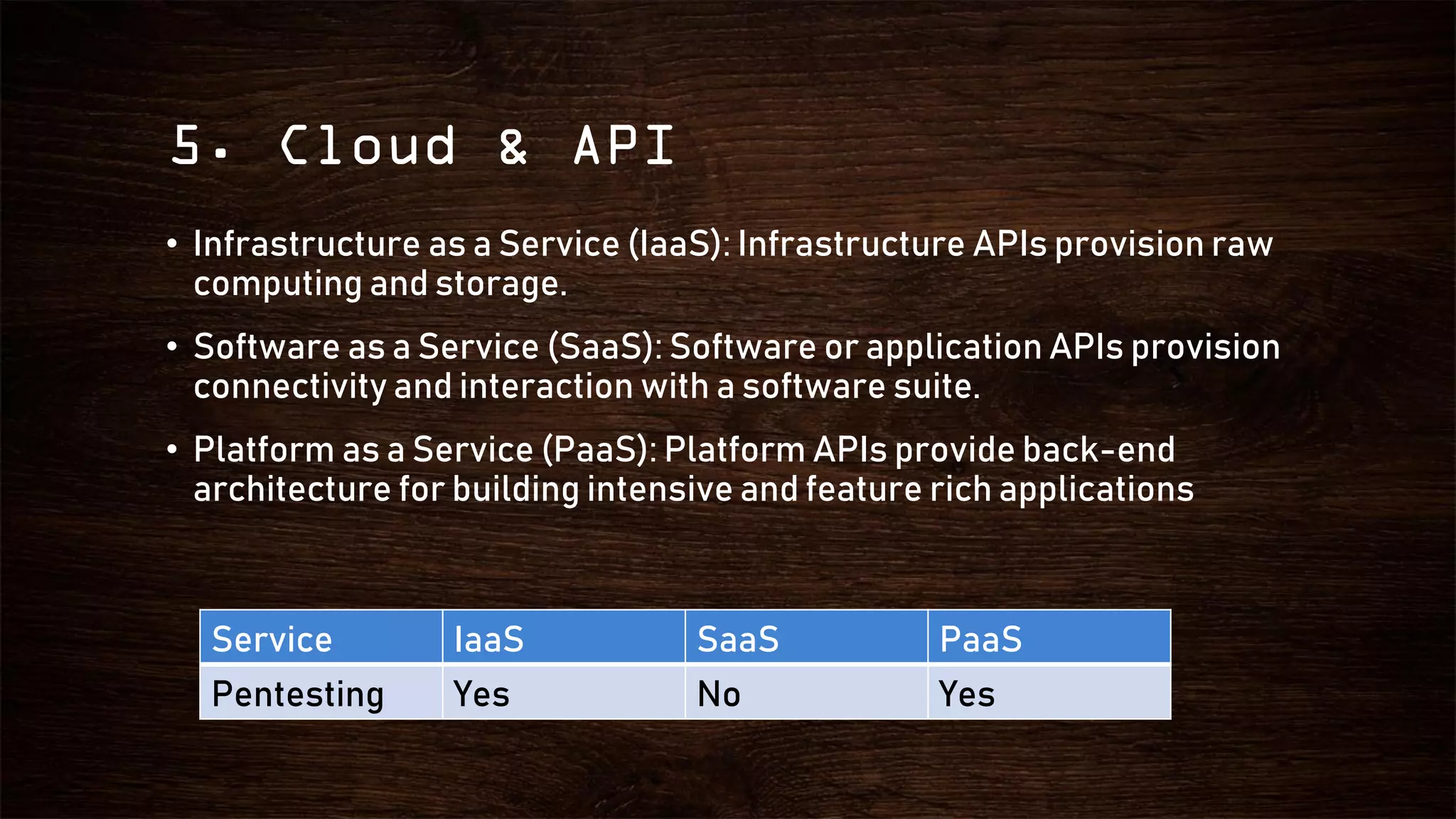 5. Cloud & API

• Infrastructure as a Service (IaaS): Infrastructure APIs provision raw computing and storage.

• Software as a Service (SaaS): Software or application APIs provision connectivity and interaction with a software suite.

• Platform as a Service (PaaS): Platform APIs provide back-end architecture for building intensive and feature rich applications

| Service | IaaS | SaaS | PaaS |
|---|---|---|---|
| Pentesting | Yes | No | Yes |